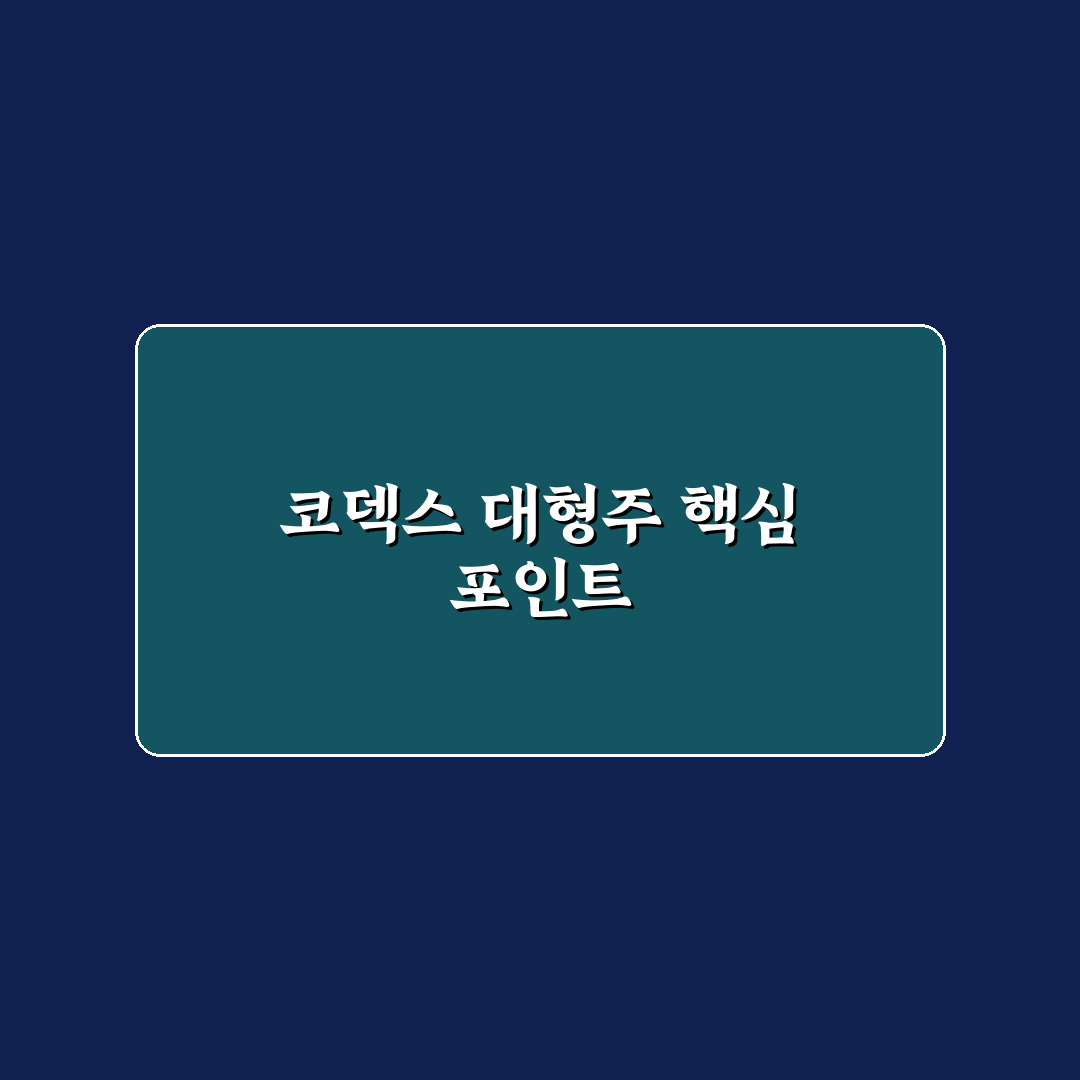 코덱스 대형주 핵심 포인트